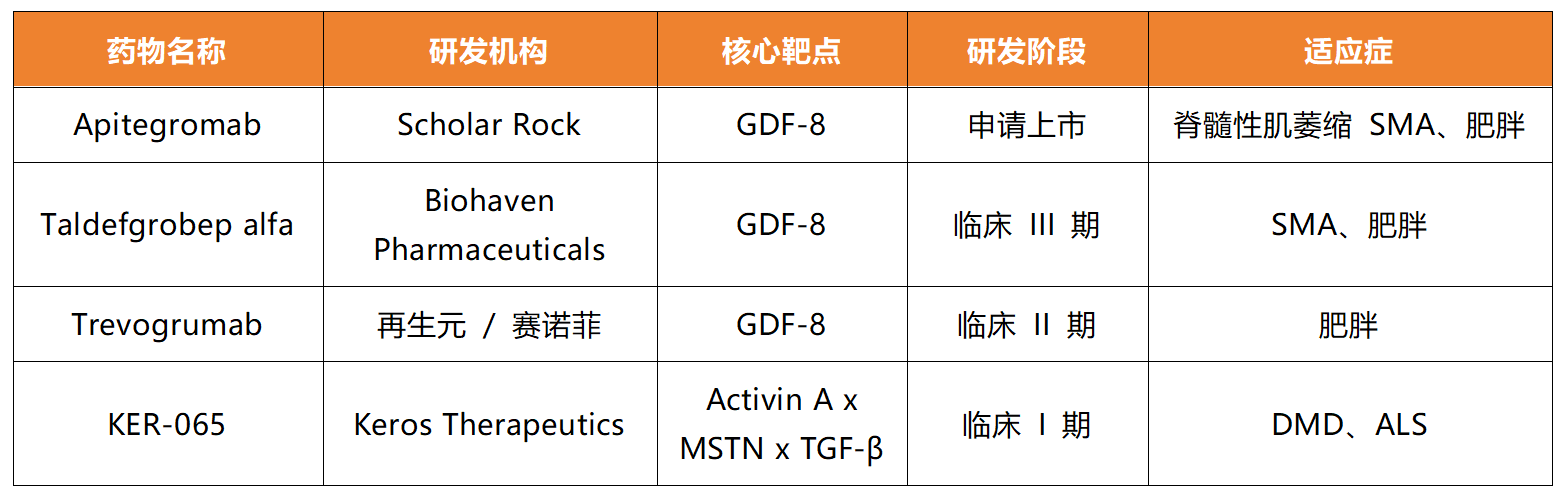 | 药物名称 | 研发机构 | 核心靶点 | 研发阶段 | 适应症 |
|---|---|---|---|---|
| Apitegromab | Scholar Rock | GDF-8 | 申请上市 | 脊髓性肌萎缩 SMA、肥胖 |
| Taldefgrobep alfa | Biohaven Pharmaceuticals | GDF-8 | 临床 III 期 | SMA、肥胖 |
| Trevogrumab | 再生元 / 赛诺菲 | GDF-8 | 临床 II 期 | 肥胖 |
| KER-065 | Keros Therapeutics | Activin A x MSTN x TGF-β | 临床 I 期 | DMD、ALS |